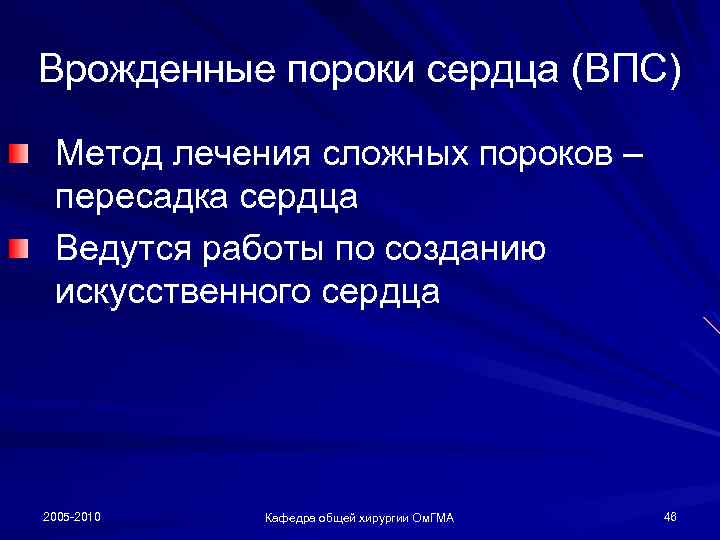 Врожденные пороки сердца (ВПС)

Метод лечения сложных пороков – пересадка сердца

Ведутся работы по созданию искусственного сердца

2005-2010

Кафедра общей хирургии ОмГМА

46